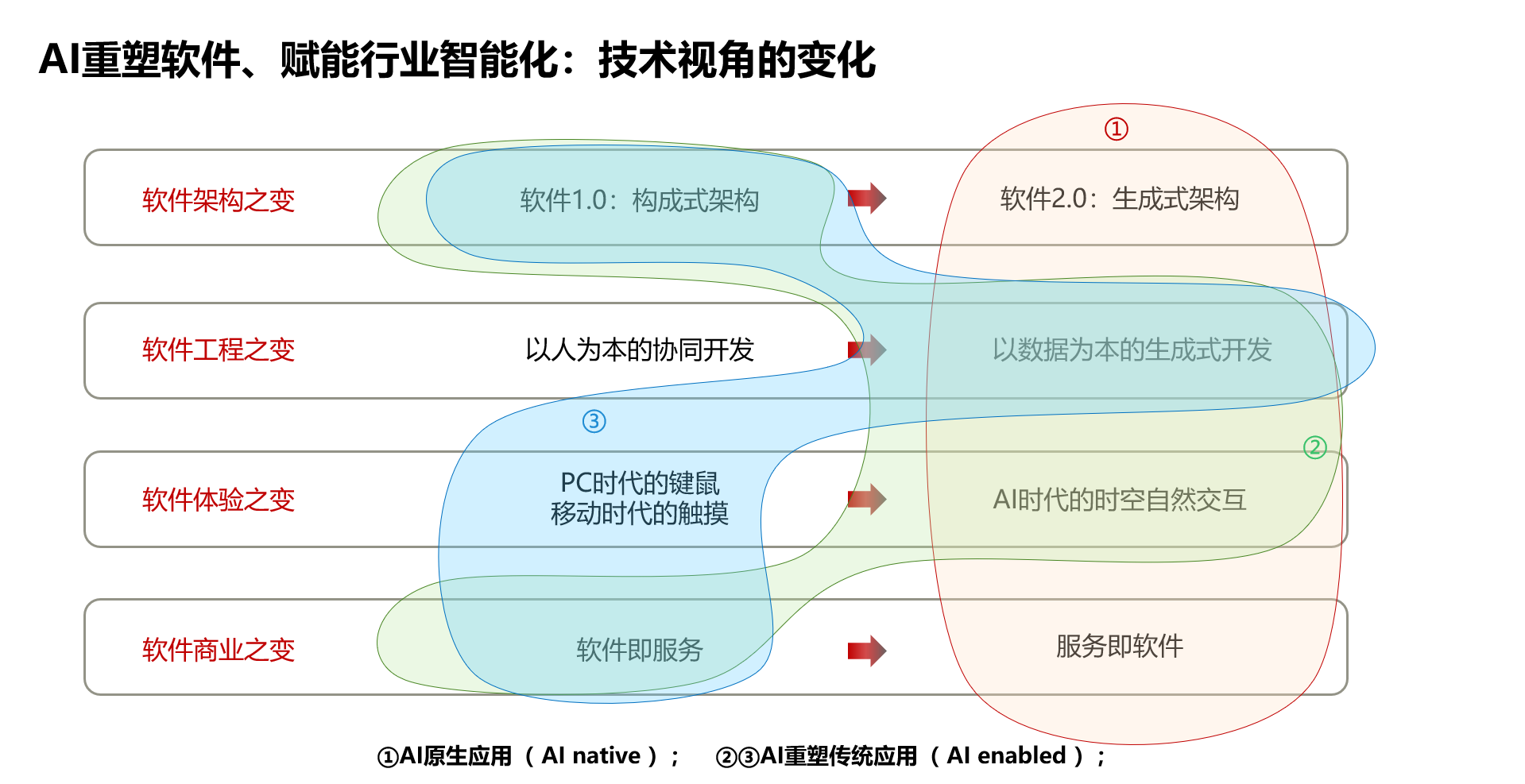 AI重塑软件、赋能行业智能化：技术视角的变化

①

软件架构之变

软件1.0：构成式架构

软件2.0：生成式架构

软件工程之变

以人为本的协同开发

以数据为本的生成式开发

③

②

软件体验之变

PC时代的键鼠
移动时代的触摸

AI时代的时空自然交互

软件商业之变

软件即服务

服务即软件

①AI原生应用（AI native）；　②③AI重塑传统应用（AI enabled）；